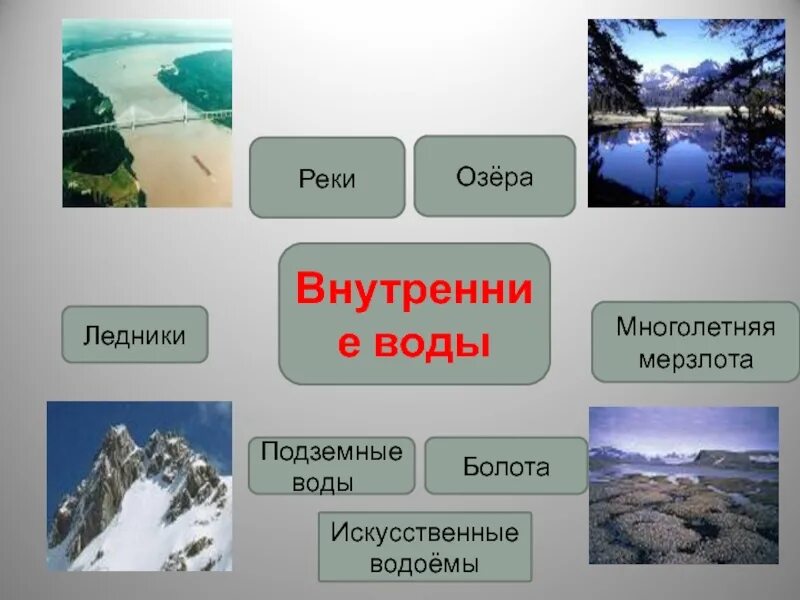 Реки

Озёра

Внутренние воды

Ледники

Многолетняя мерзлота

Подземные воды

Болота

Искусственные водоёмы